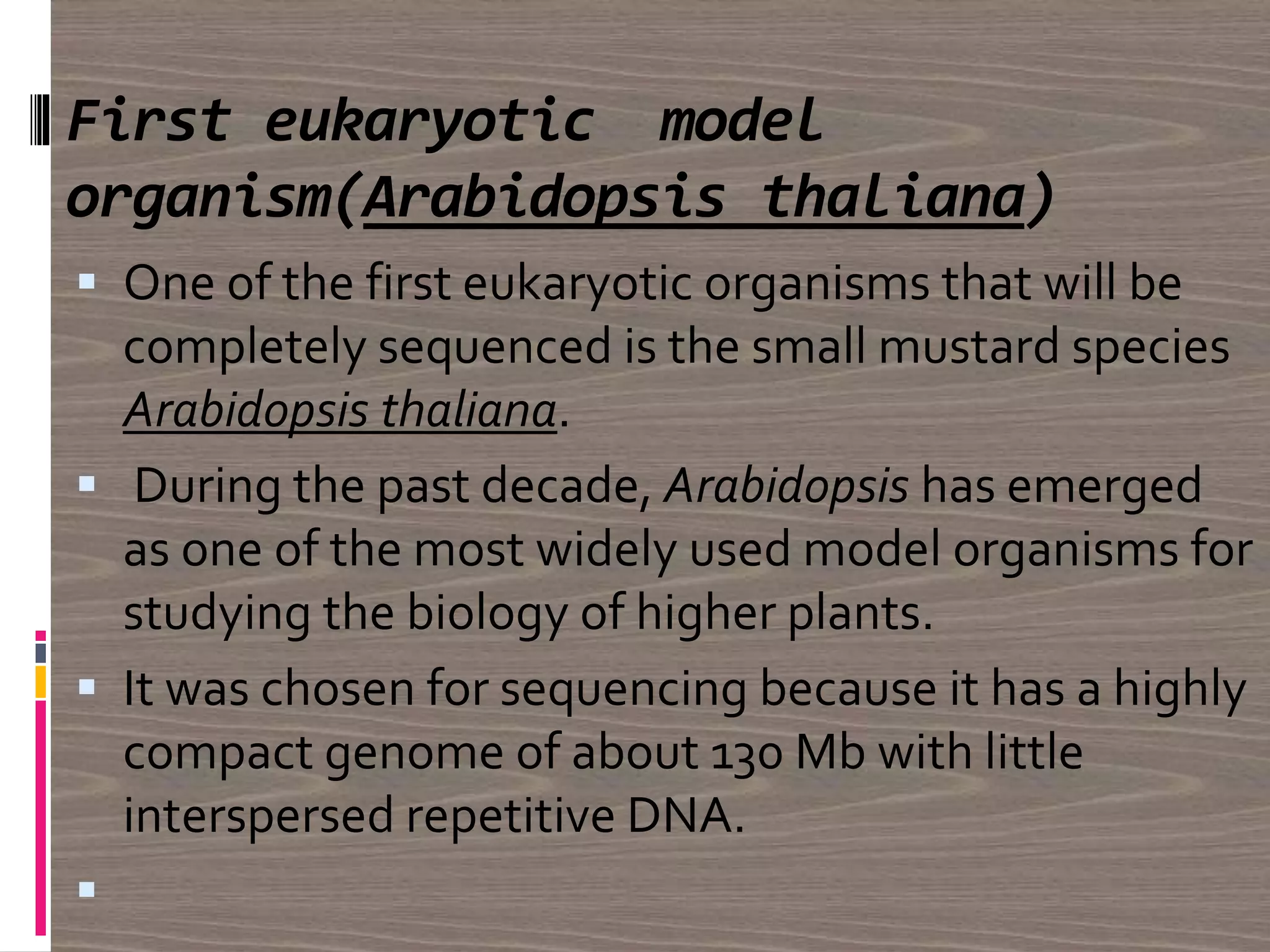 First eukaryotic model organism(Arabidopsis thaliana)

One of the first eukaryotic organisms that will be completely sequenced is the small mustard species Arabidopsis thaliana.

During the past decade, Arabidopsis has emerged as one of the most widely used model organisms for studying the biology of higher plants.

It was chosen for sequencing because it has a highly compact genome of about 130 Mb with little interspersed repetitive DNA.